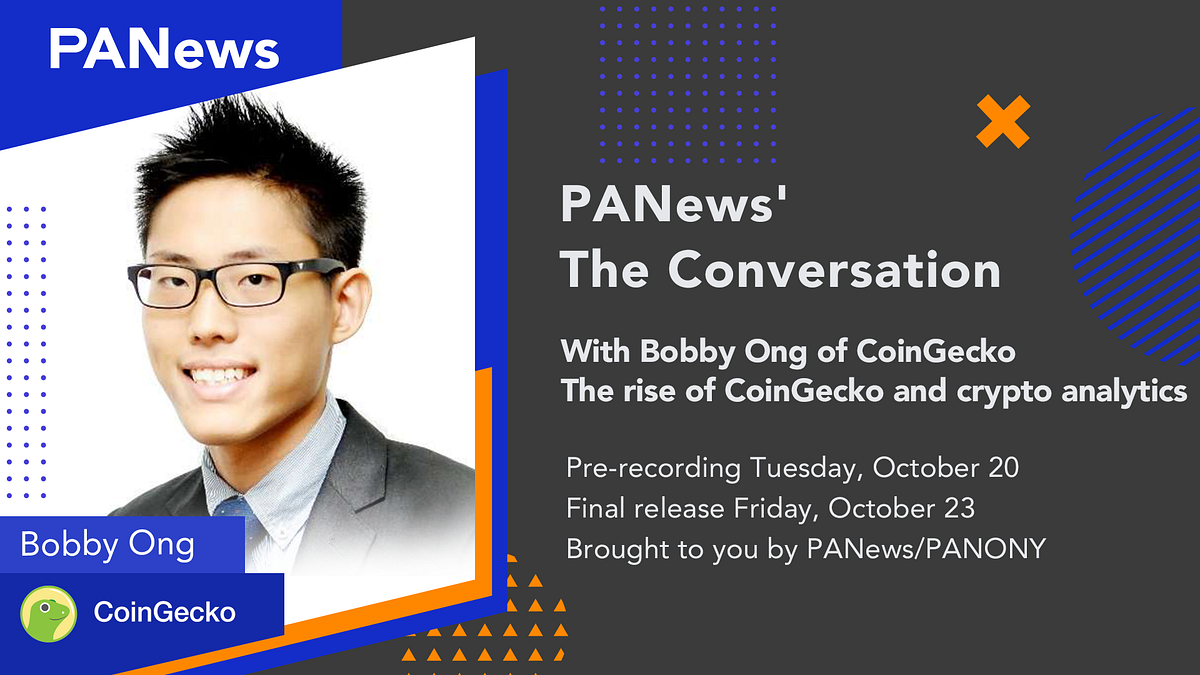 PANews

PANews'
The Conversation

With Bobby Ong of CoinGecko
The rise of CoinGecko and crypto analytics

Pre-recording Tuesday, October 20
Final release Friday, October 23
Brought to you by PANews/PANONY

Bobby Ong

CoinGecko